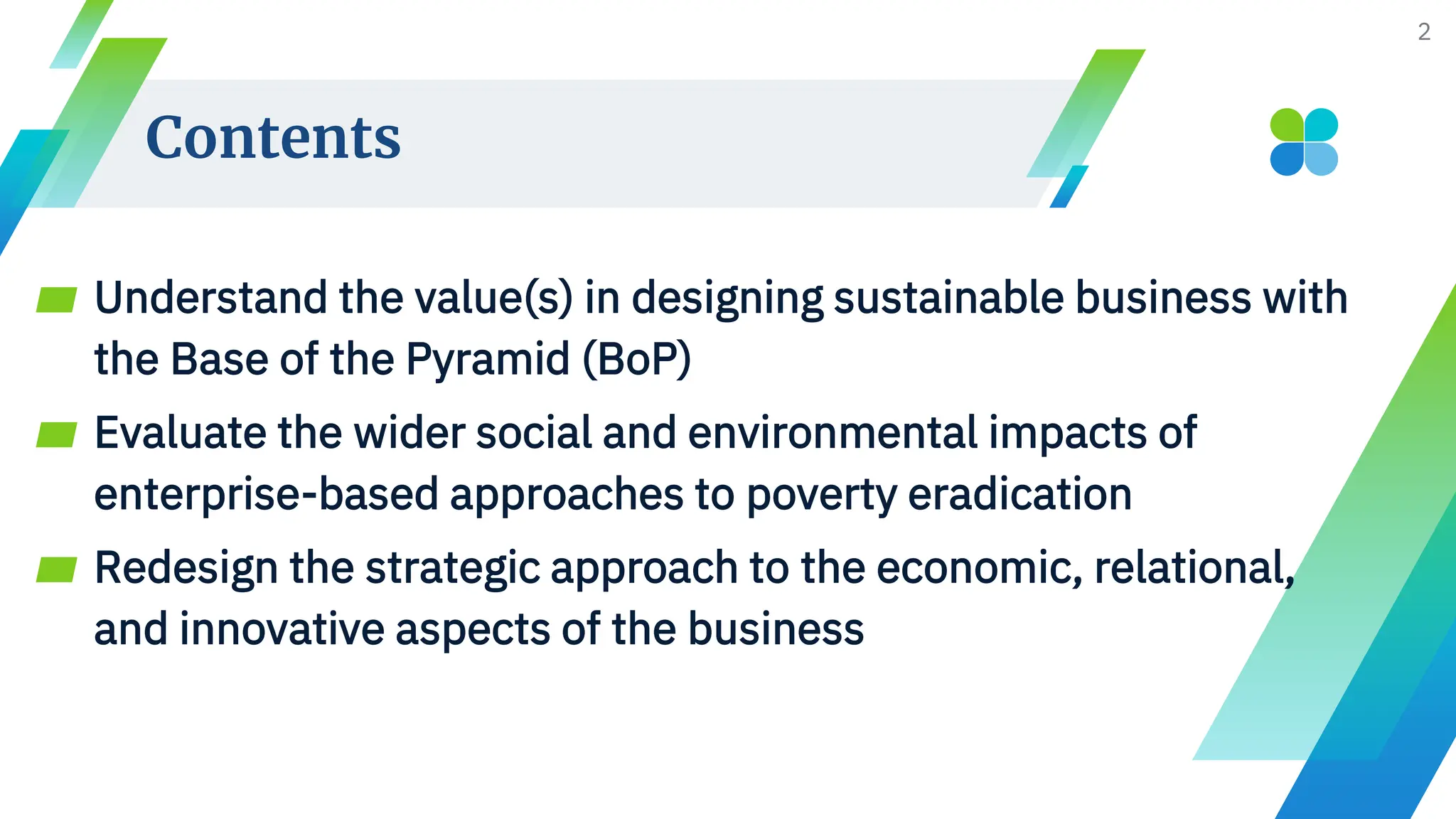 2

Contents

Understand the value(s) in designing sustainable business with the Base of the Pyramid (BoP)

Evaluate the wider social and environmental impacts of enterprise-based approaches to poverty eradication

Redesign the strategic approach to the economic, relational, and innovative aspects of the business